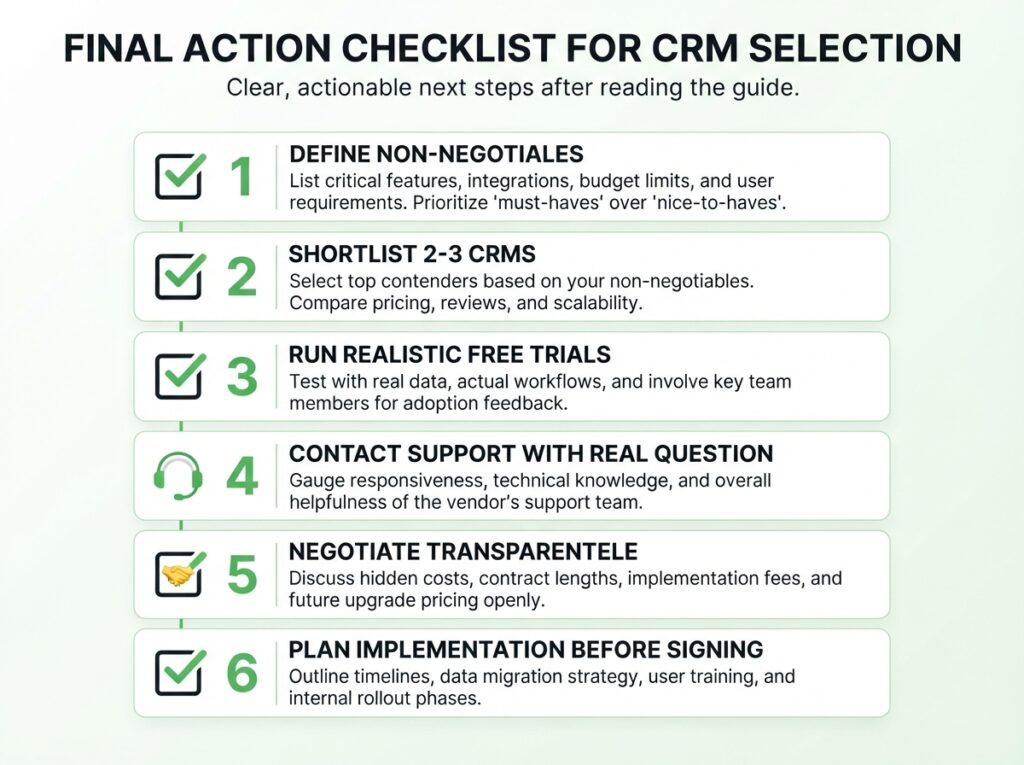 FINAL ACTION CHECKLIST FOR CRM SELECTION

Clear, actionable next steps after reading the guide.

1 DEFINE NON-NEGOTIALES
List critical features, integrations, budget limits, and user requirements. Prioritize 'must-haves' over 'nice-to-haves'.

2 SHORTLIST 2-3 CRMS
Select top contenders based on your non-negotiables. Compare pricing, reviews, and scalability.

3 RUN REALISTIC FREE TRIALS
Test with real data, actual workflows, and involve key team members for adoption feedback.

4 CONTACT SUPPORT WITH REAL QUESTION
Gauge responsiveness, technical knowledge, and overall helpfulness of the vendor's support team.

5 NEGOTIATE TRANSPARENTELE
Discuss hidden costs, contract lengths, implementation fees, and future upgrade pricing openly.

6 PLAN IMPLEMENTATION BEFORE SIGNING
Outline timelines, data migration strategy, user training, and internal rollout phases.